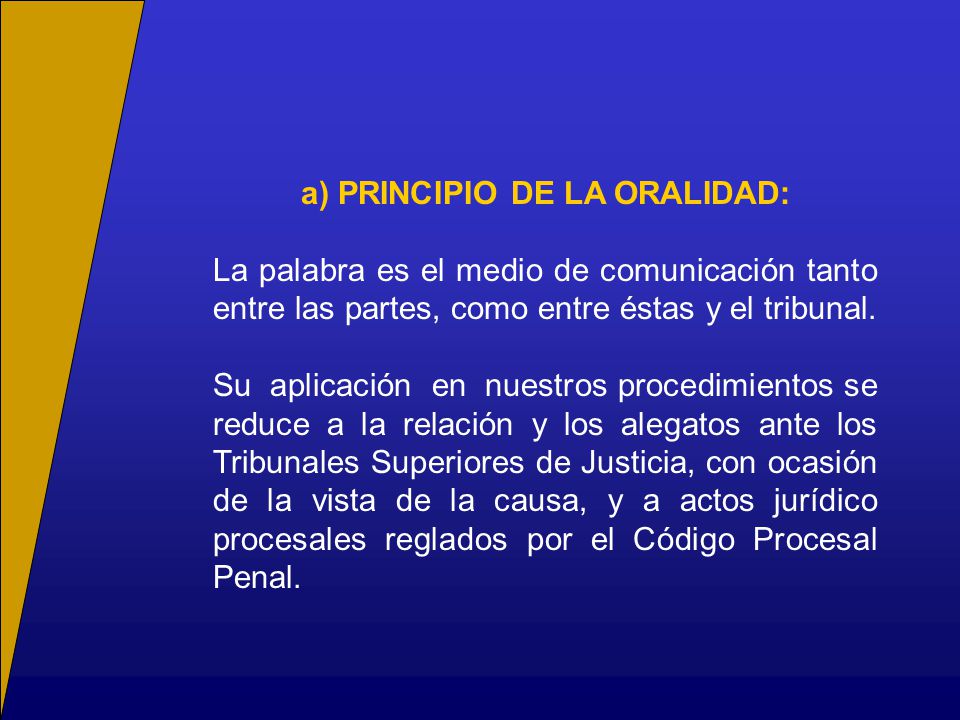 a) PRINCIPIO DE LA ORALIDAD:

La palabra es el medio de comunicación tanto entre las partes, como entre éstas y el tribunal.

Su aplicación en nuestros procedimientos se reduce a la relación y los alegatos ante los Tribunales Superiores de Justicia, con ocasión de la vista de la causa, y a actos jurídico procesales reglados por el Código Procesal Penal.